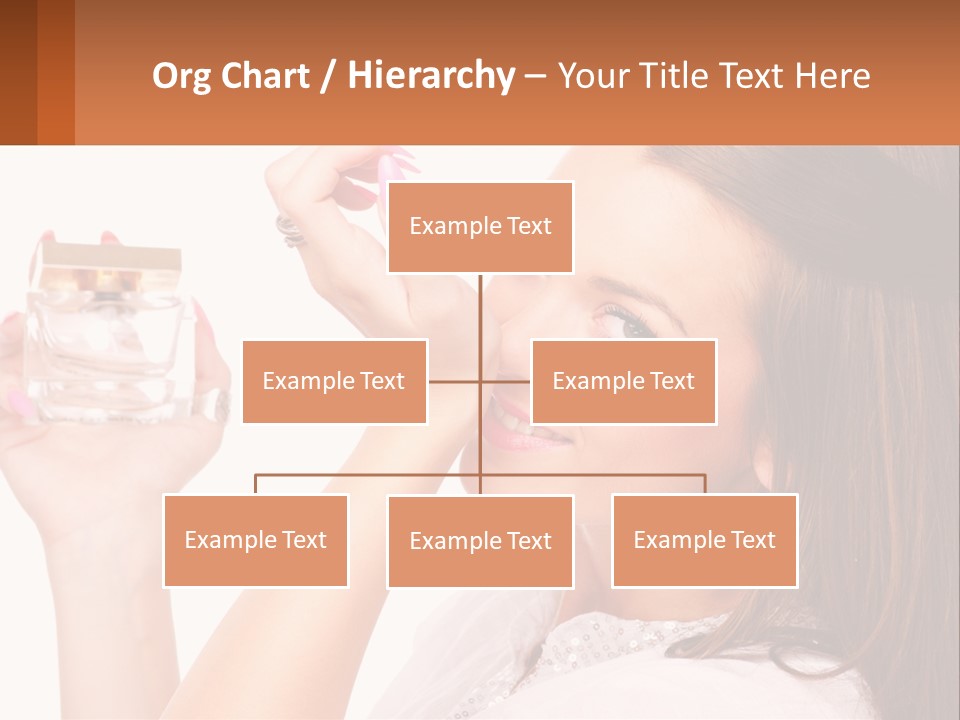 Org Chart / Hierarchy – Your Title Text Here

Example Text

Example Text

Example Text

Example Text

Example Text

Example Text